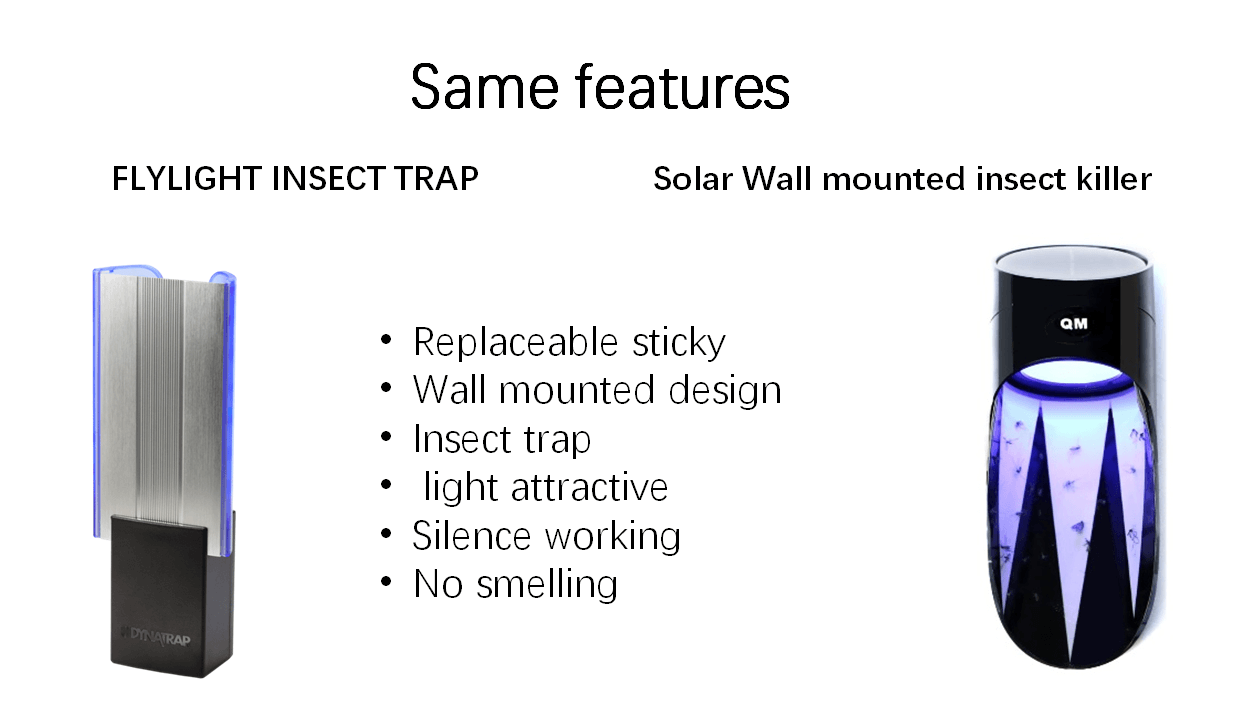 Same features

FLYLIGHT INSECT TRAP

Solar Wall mounted insect killer

DYNATRAP

- Replaceable sticky
- Wall mounted design
- Insect trap
- light attractive
- Silence working
- No smelling

QM